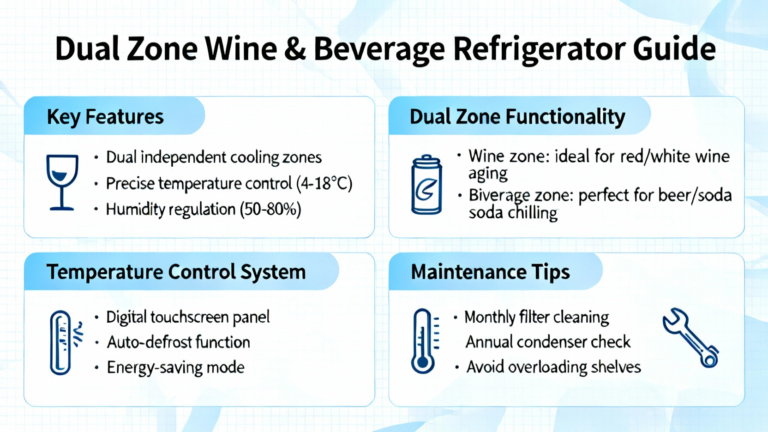 Dual Zone Wine & Beverage Refrigerator Guide

Key Features

• Dual independent cooling zones
• Precise temperature control (4-18°C)
• Humidity regulation (50-80%)

Dual Zone Functionality

• Wine zone: ideal for red/white wine aging
• Biverage zone: perfect for beer/soda soda chilling

Temperature Control System

• Digital touchscreen panel
• Auto-defrost function
• Energy-saving mode

Maintenance Tips

• Monthly filter cleaning
Annual condenser check
• Avoid overloading shelves